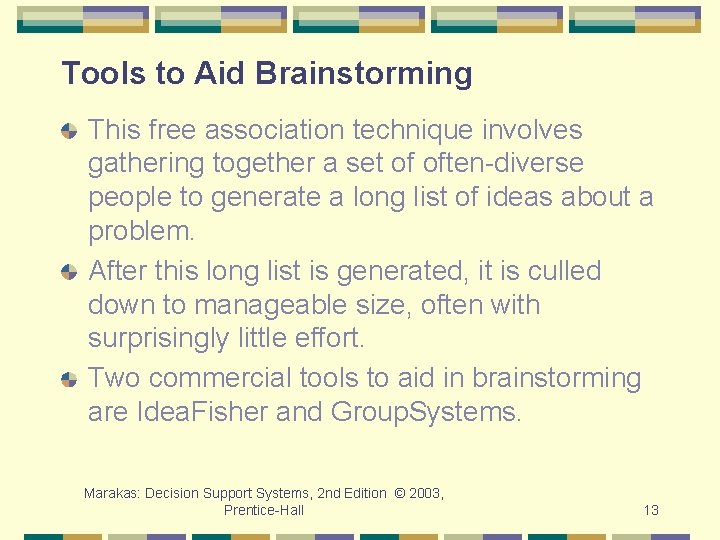 Tools to Aid Brainstorming

This free association technique involves gathering together a set of often-diverse people to generate a long list of ideas about a problem.

After this long list is generated, it is culled down to manageable size, often with surprisingly little effort.

Two commercial tools to aid in brainstorming are IdeaFisher and GroupSystems.

Marakas: Decision Support Systems, 2nd Edition © 2003, Prentice-Hall

13